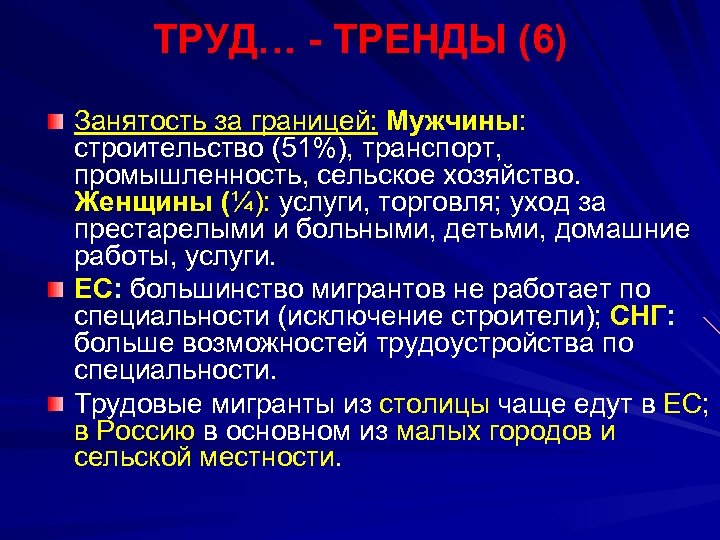 ТРУД… - ТРЕНДЫ (6)

Занятость за границей: Мужчины: строительство (51%), транспорт, промышленность, сельское хозяйство. Женщины (¼): услуги, торговля; уход за престарелыми и больными, детьми, домашние работы, услуги.

ЕС: большинство мигрантов не работает по специальности (исключение строители); СНГ: больше возможностей трудоустройства по специальности.

Трудовые мигранты из столицы чаще едут в ЕС; в Россию в основном из малых городов и сельской местности.